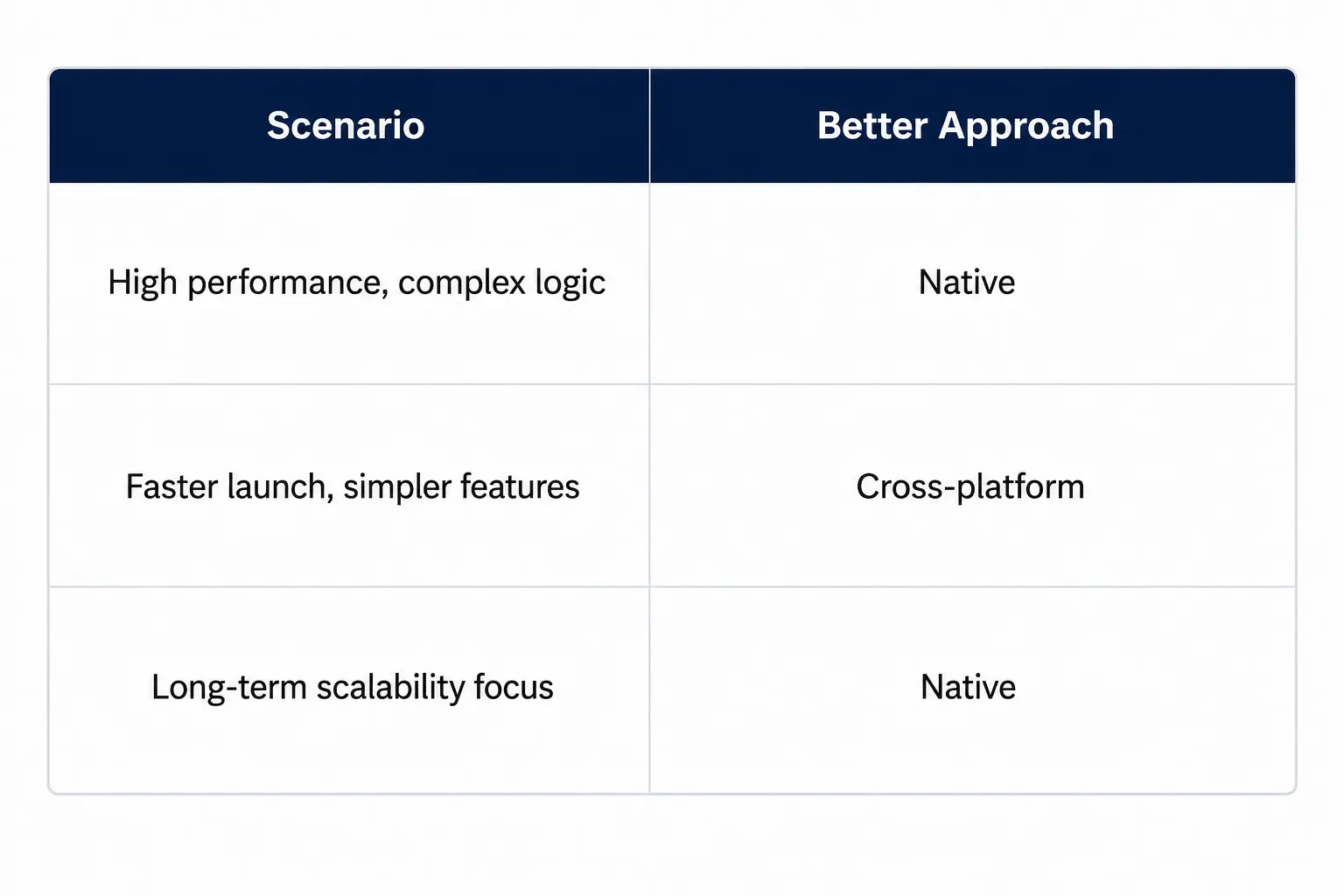 | Scenario | Better Approach |
|---|---|
| High performance, complex logic | Native |
| Faster launch, simpler features | Cross-platform |
| Long-term scalability focus | Native |